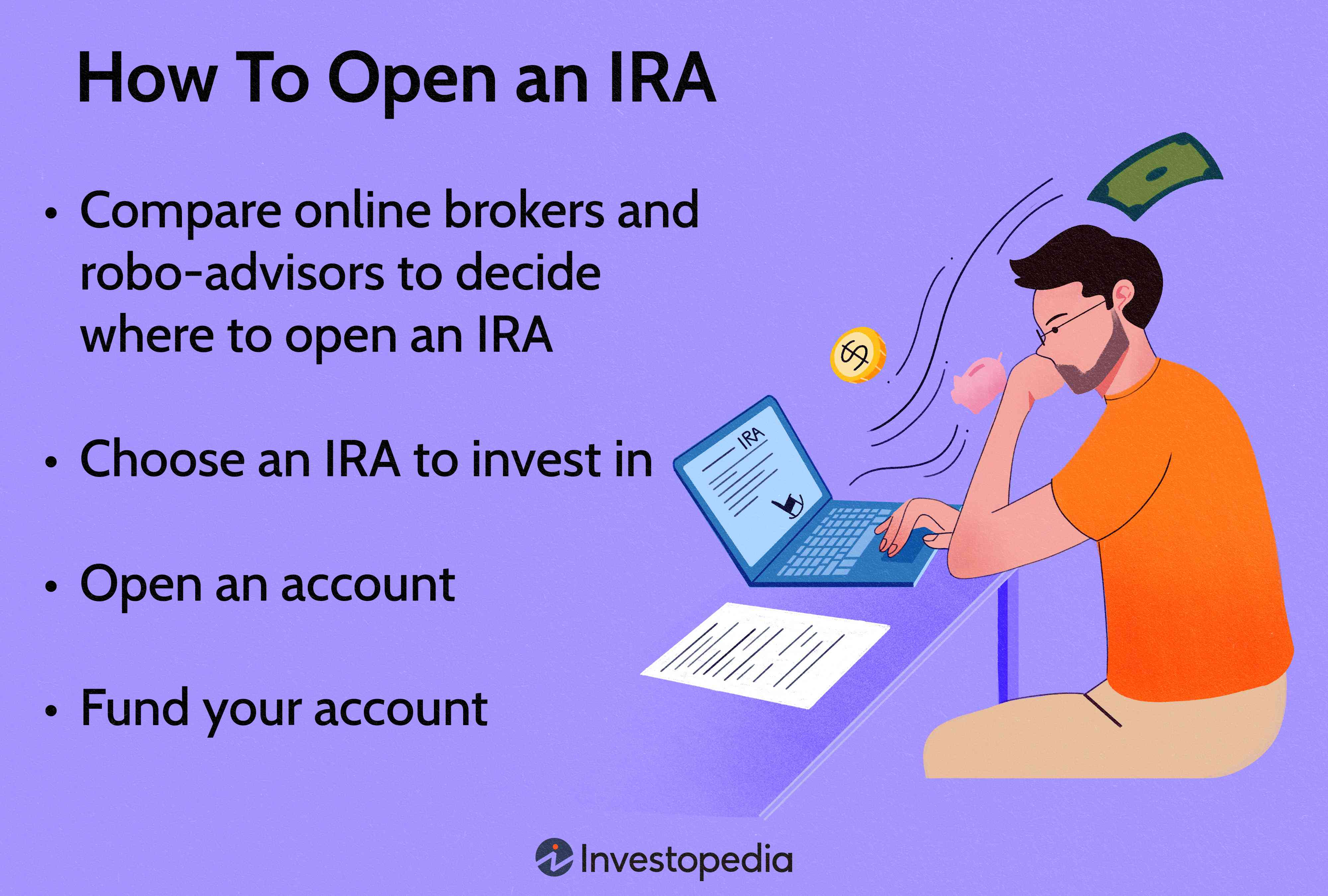 How To Open an IRA

• Compare online brokers and robo-advisors to decide where to open an IRA

• Choose an IRA to invest in

• Open an account

• Fund your account

IRA

$

Investopedia